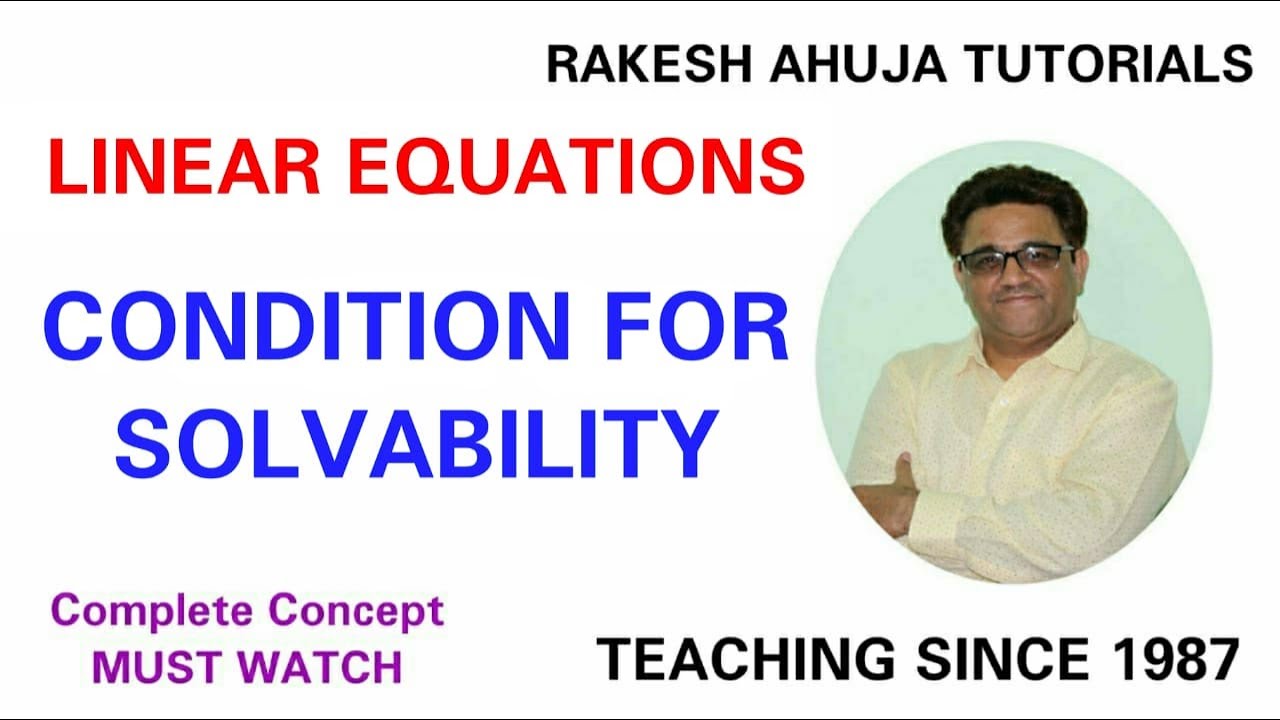 RAKESH AHUJA TUTORIALS

LINEAR EQUATIONS

CONDITION FOR SOLVABILITY

Complete Concept
MUST WATCH

TEACHING SINCE 1987